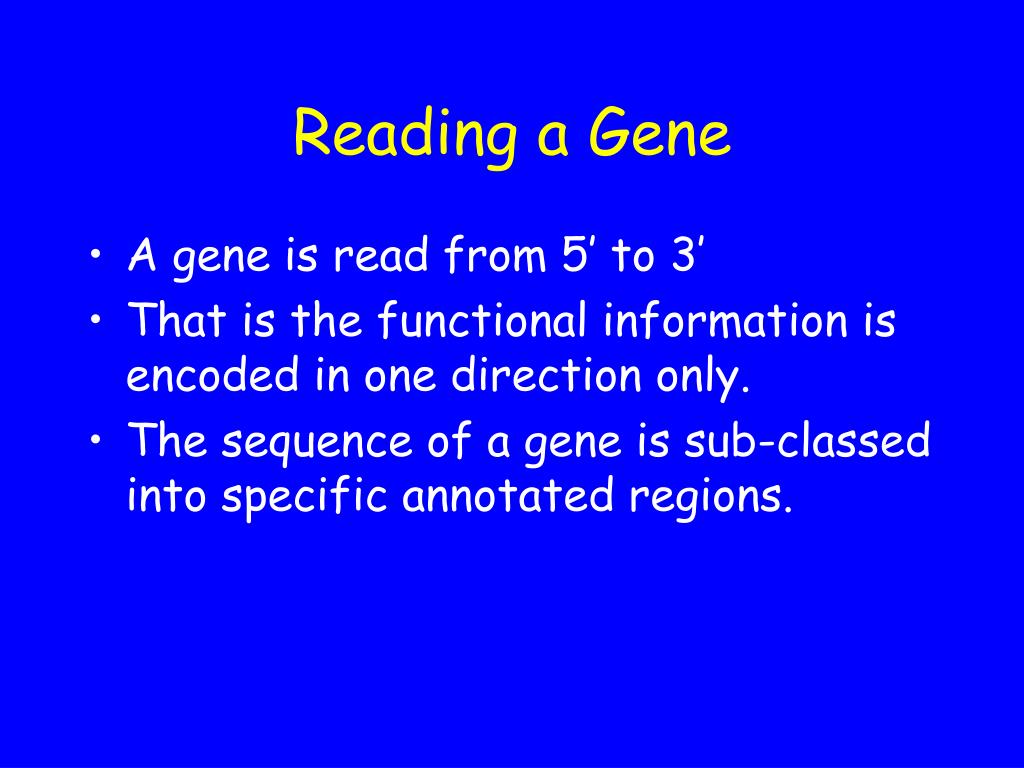 Reading a Gene

• A gene is read from 5’ to 3’
• That is the functional information is encoded in one direction only.
• The sequence of a gene is sub-classed into specific annotated regions.